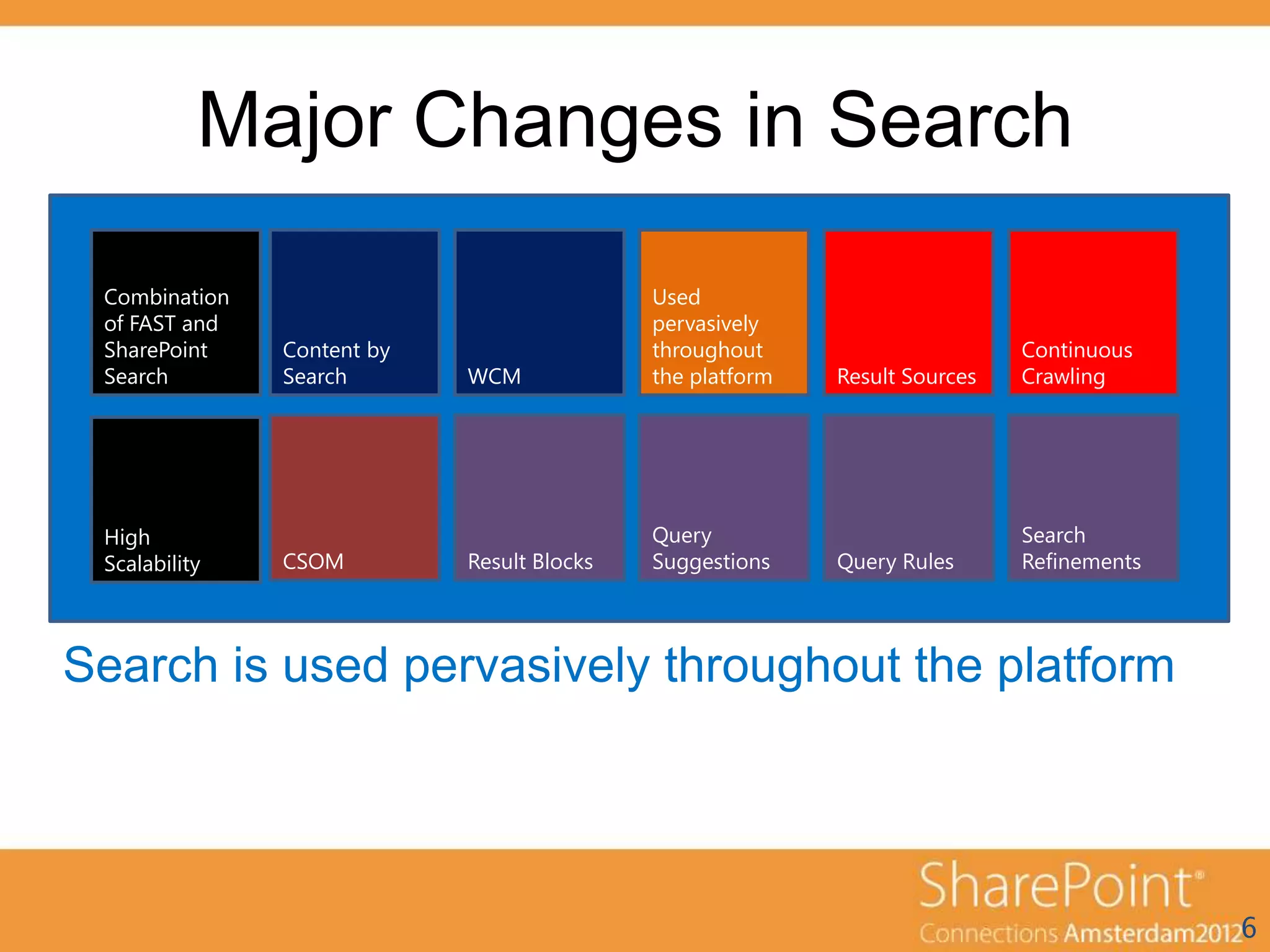 Major Changes in Search

Combination of FAST and SharePoint Search

Content by Search

WCM

Used pervasively throughout the platform

Result Sources

Continuous Crawling

High Scalability

CSOM

Result Blocks

Query Suggestions

Query Rules

Search Refinements

Search is used pervasively throughout the platform

SharePoint®
Connections Amsterdam2012

6